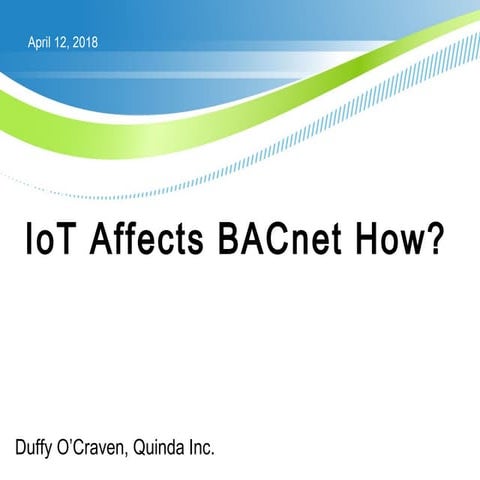 April 12, 2018

IoT Affects BACnet How?

Duffy O'Craven, Quinda Inc.